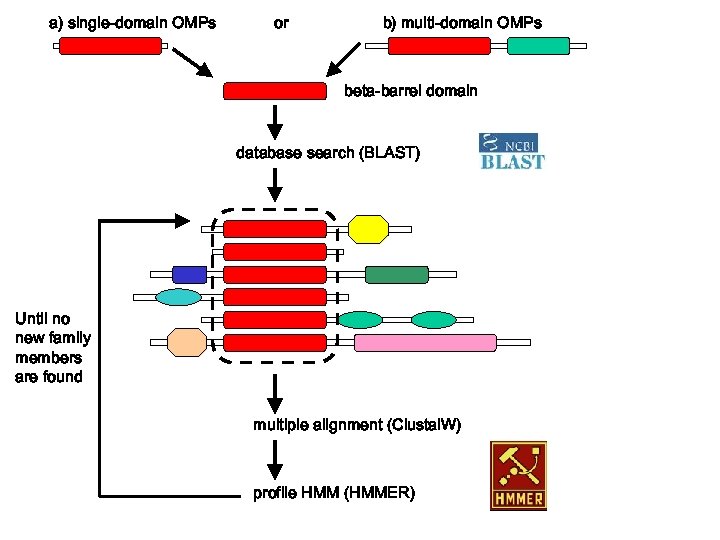 a) single-domain OMPs

or

b) multi-domain OMPs

beta-barrel domain

database search (BLAST)

NCBI BLAST

Until no new family members are found

multiple alignment (ClustalW)

profile HMM (HMMER)

HMMER